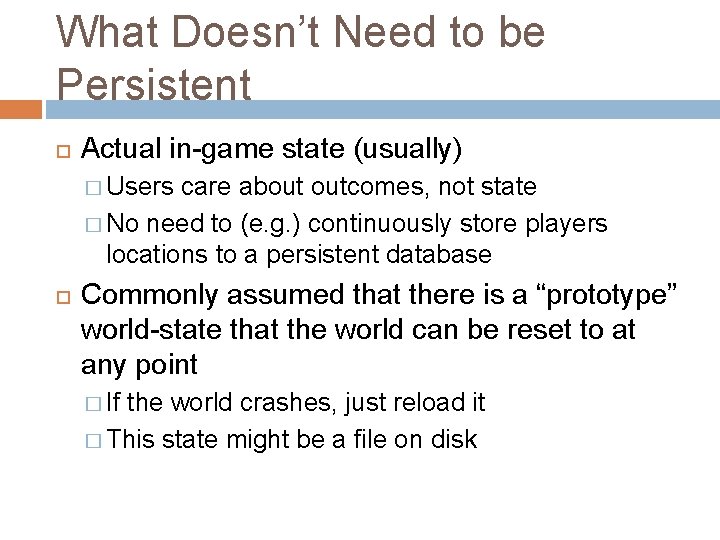 What Doesn’t Need to be Persistent

Actual in-game state (usually)

Users care about outcomes, not state

No need to (e.g.) continuously store players locations to a persistent database

Commonly assumed that there is a “prototype” world-state that the world can be reset to at any point

If the world crashes, just reload it

This state might be a file on disk